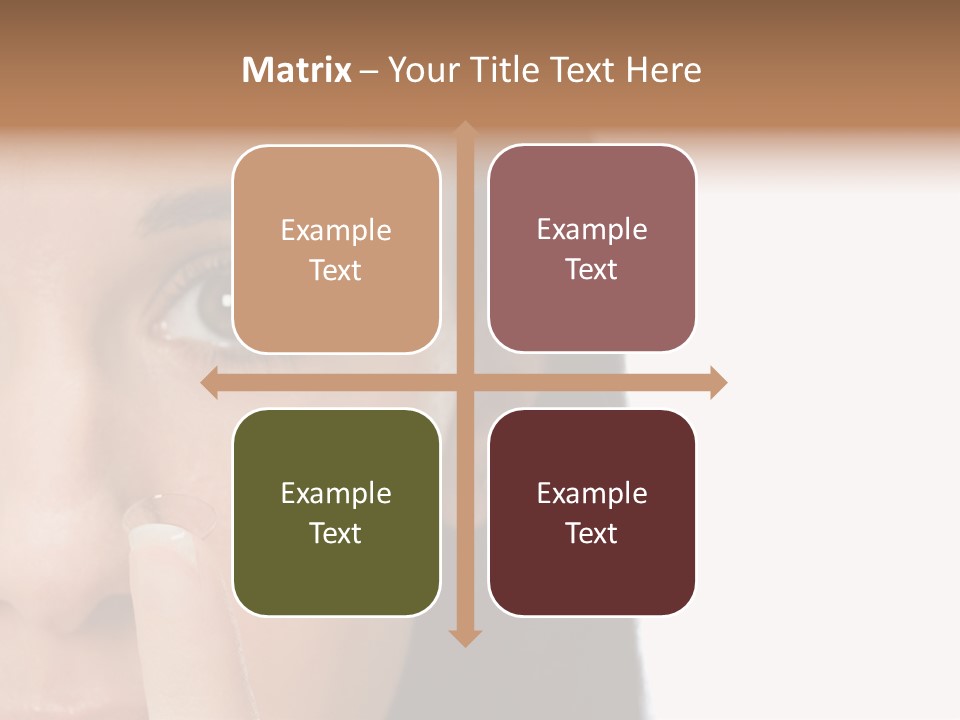 Matrix – Your Title Text Here

Example Text

Example Text

Example Text

Example Text